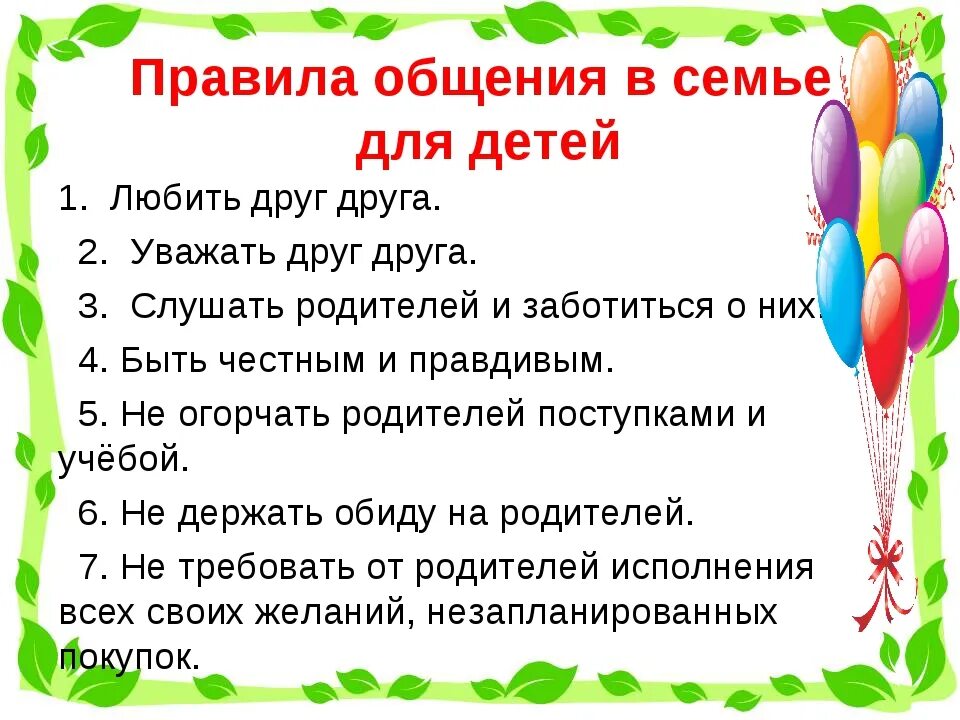 Правила общения в семье для детей

1. Любить друг друга.

2. Уважать друг друга.

3. Слушать родителей и заботиться о них.

4. Быть честным и правдивым.

5. Не огорчать родителей поступками и учёбой.

6. Не держать обиду на родителей.

7. Не требовать от родителей исполнения всех своих желаний, незапланированных покупок.